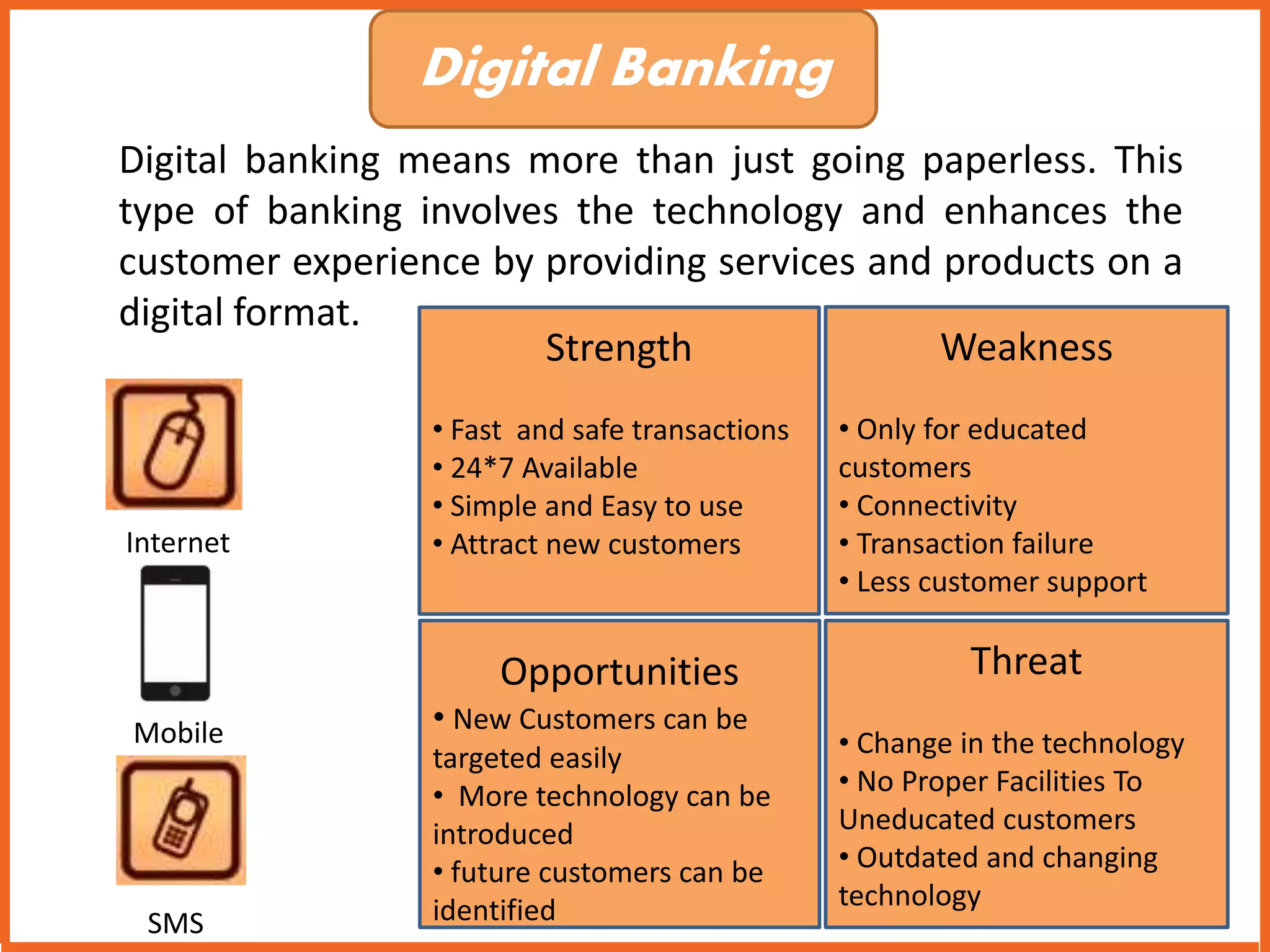 Digital Banking

Digital banking means more than just going paperless. This type of banking involves the technology and enhances the customer experience by providing services and products on a digital format.

Internet

Mobile

SMS

Strength

• Fast and safe transactions
• 24*7 Available
• Simple and Easy to use
• Attract new customers

Weakness

• Only for educated customers
• Connectivity
• Transaction failure
• Less customer support

Opportunities

• New Customers can be targeted easily
• More technology can be introduced
• future customers can be identified

Threat

• Change in the technology
• No Proper Facilities To Uneducated customers
• Outdated and changing technology